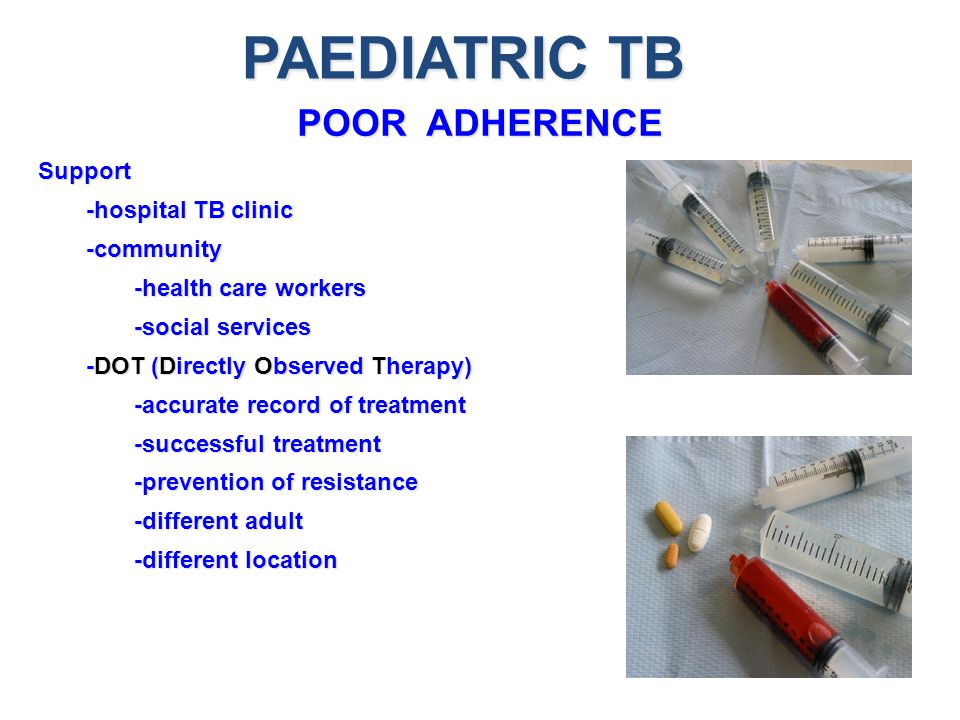 PAEDIATRIC TB

POOR ADHERENCE

Support

-hospital TB clinic

-community

-health care workers

-social services

-DOT (Directly Observed Therapy)

-accurate record of treatment

-successful treatment

-prevention of resistance

-different adult

-different location